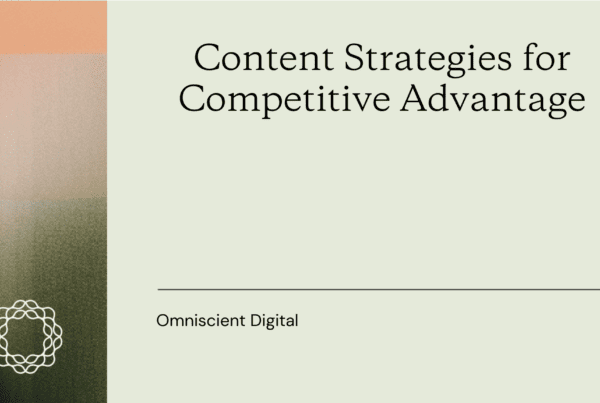 Content Strategies for Competitive Advantage

Omniscient Digital